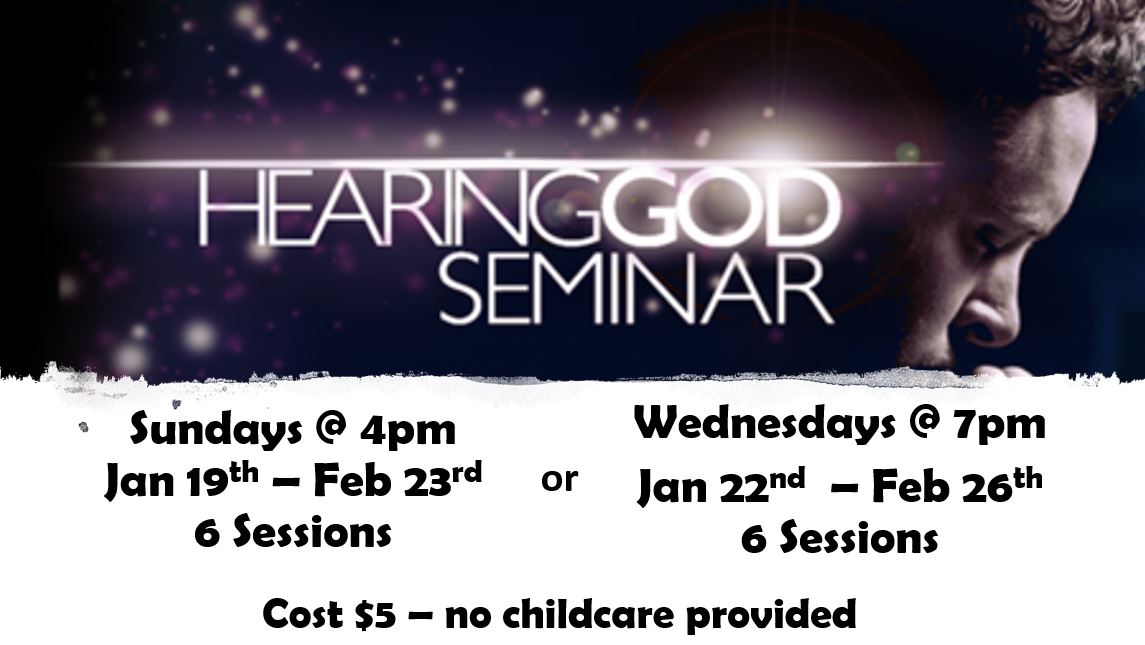 HEARINGGOD SEMINAR

Sundays @ 4pm
Jan 19th – Feb 23rd
6 Sessions

or

Wednesdays @ 7pm
Jan 22nd – Feb 26th
6 Sessions

Cost $5 – no childcare provided